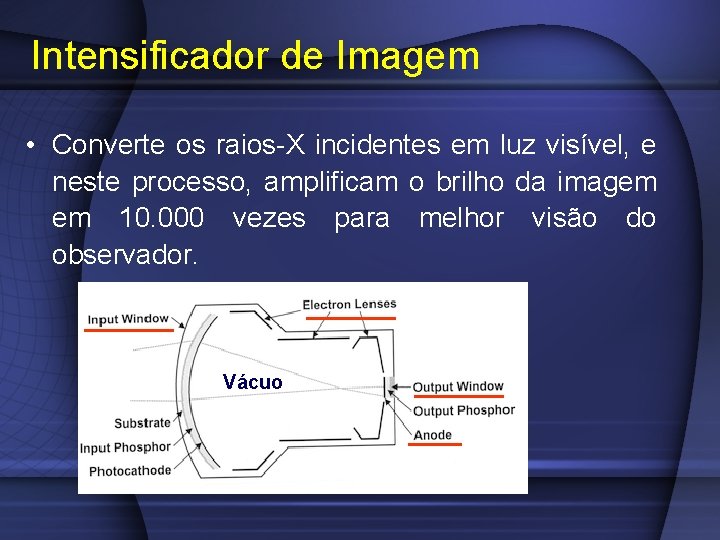 Intensificador de Imagem

• Converte os raios-X incidentes em luz visível, e neste processo, amplificam o brilho da imagem em 10.000 vezes para melhor visão do observador.

Input Window
Electron Lenses
Vácuo
Output Window
Output Phosphor
Anode
Substrate
Input Phosphor
Photocathode